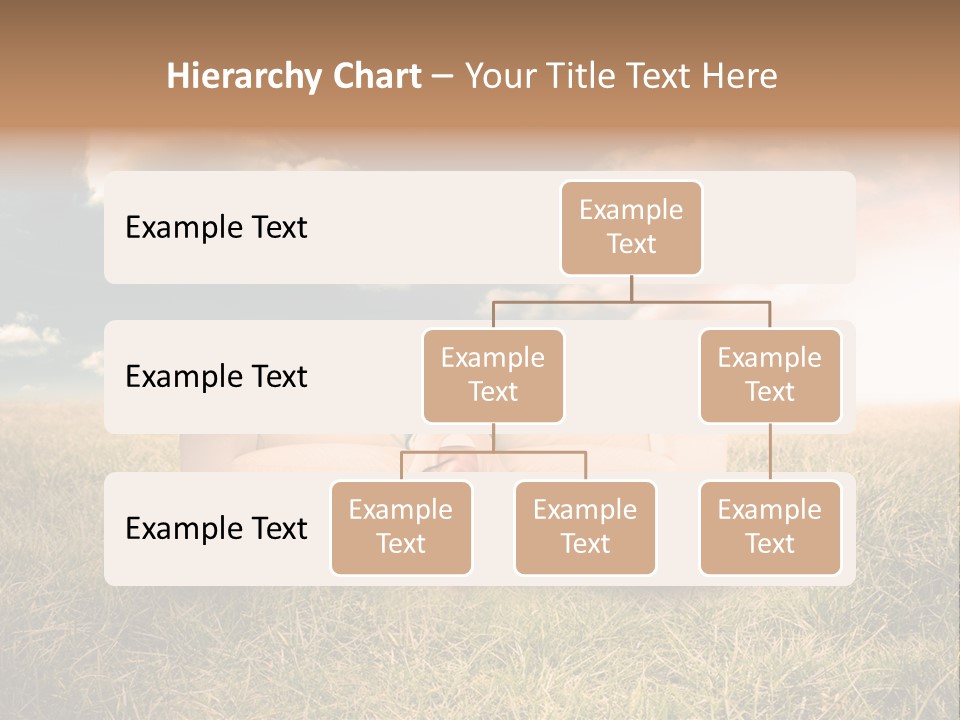 Hierarchy Chart – Your Title Text Here

Example Text

Example Text

Example Text

Example Text

Example Text

Example Text

Example Text

Example Text

Example Text